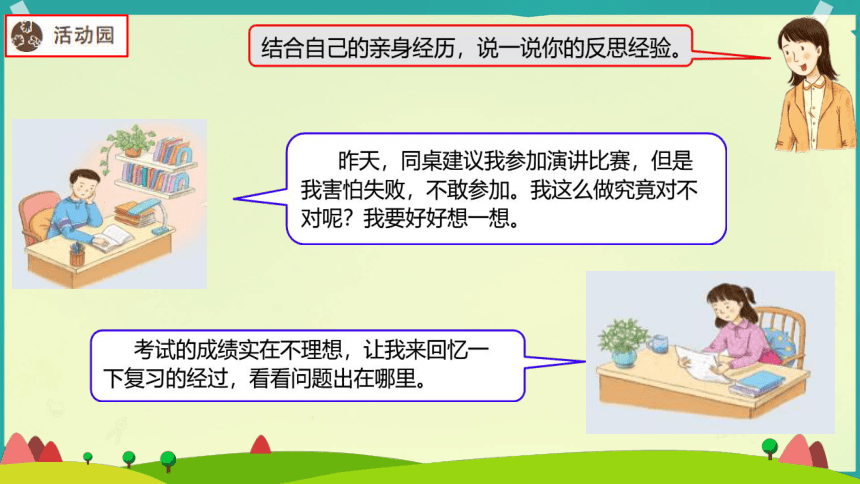 活动园

结合自己的亲身经历，说一说你的反思经验。

昨天，同桌建议我参加演讲比赛，但是我害怕失败，不敢参加。我这么做究竟对不对呢？我要好好想一想。

考试的成绩实在不理想，让我来回忆一下复习的经过，看看问题出在哪里。